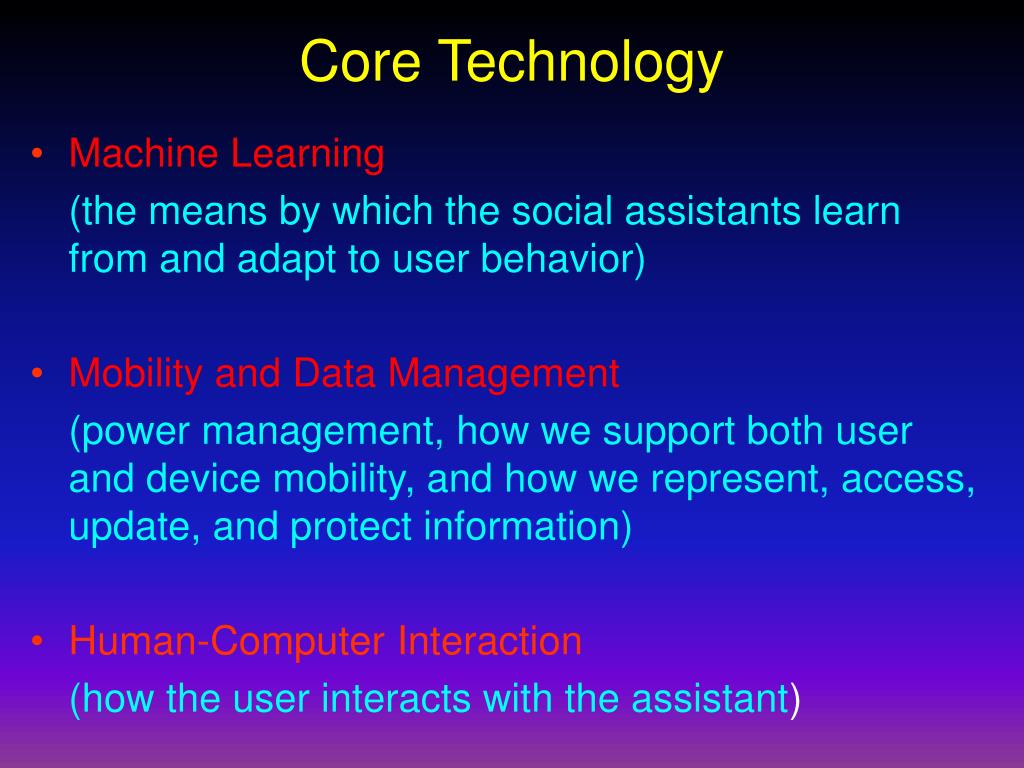 Core Technology

• Machine Learning
(the means by which the social assistants learn from and adapt to user behavior)

• Mobility and Data Management
(power management, how we support both user and device mobility, and how we represent, access, update, and protect information)

• Human-Computer Interaction
(how the user interacts with the assistant)